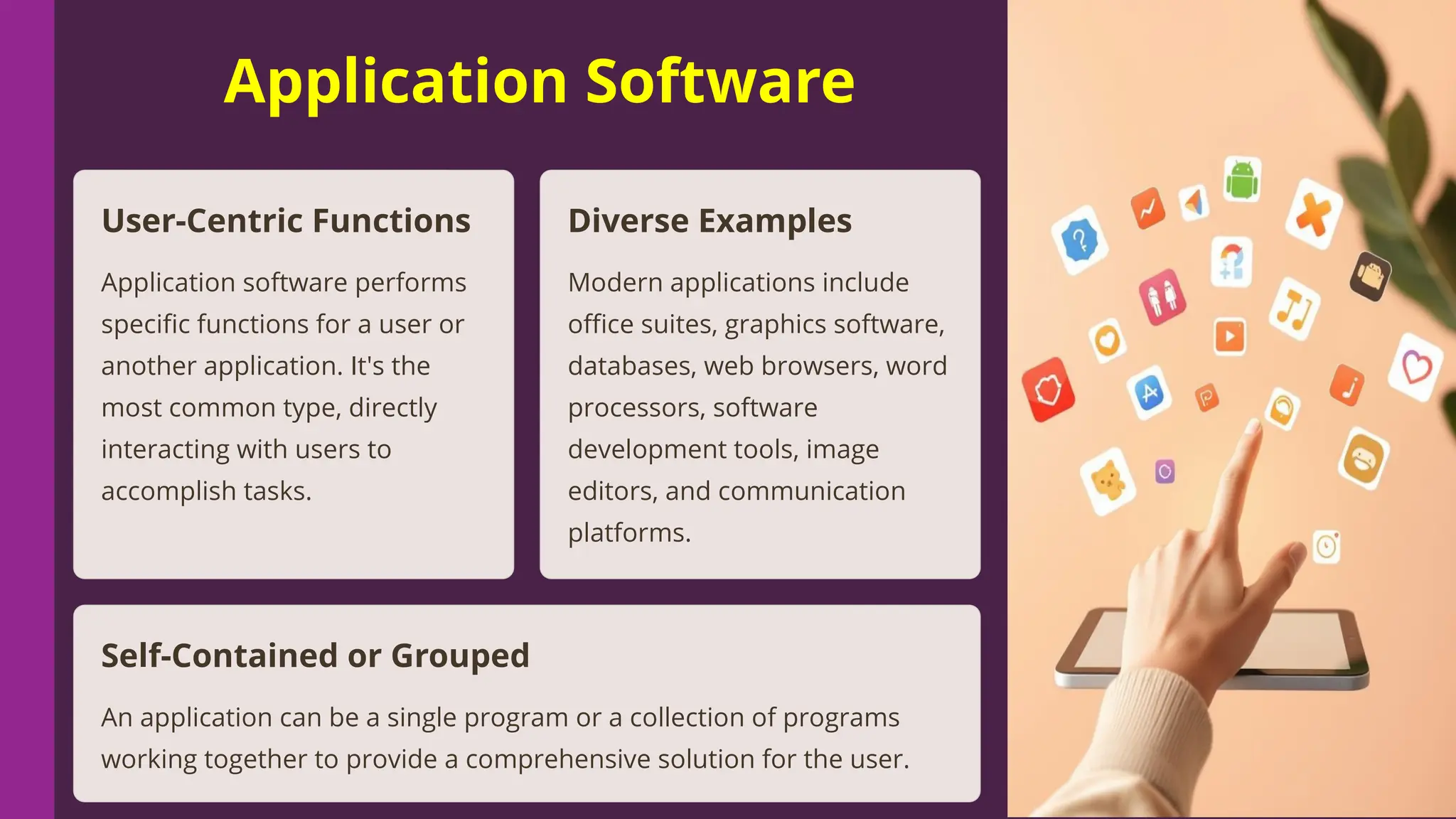 Application Software

User-Centric Functions

Application software performs specific functions for a user or another application. It's the most common type, directly interacting with users to accomplish tasks.

Diverse Examples

Modern applications include office suites, graphics software, databases, web browsers, word processors, software development tools, image editors, and communication platforms.

Self-Contained or Grouped

An application can be a single program or a collection of programs working together to provide a comprehensive solution for the user.